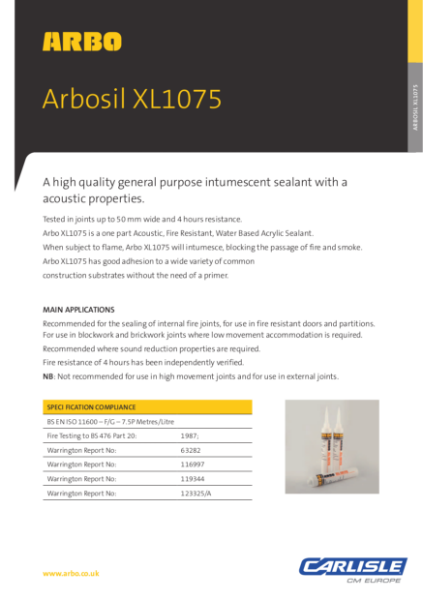 ARBO

Arbosil XL1075

ARBOSIL XL1075

A high quality general purpose intumescent sealant with a acoustic properties.

Tested in joints up to 50 mm wide and 4 hours resistance.
Arbo XL1075 is a one part Acoustic, Fire Resistant, Water Based Acrylic Sealant.
When subject to flame, Arbo XL1075 will intumesce, blocking the passage of fire and smoke.
Arbo XL1075 has good adhesion to a wide variety of common construction substrates without the need of a primer.

MAIN APPLICATIONS
Recommended for the sealing of internal fire joints, for use in fire resistant doors and partitions.
For use in blockwork and brickwork joints where low movement accommodation is required.
Recommended where sound reduction properties are required.
Fire resistance of 4 hours has been independently verified.
NB: Not recommended for use in high movement joints and for use in external joints.

| SPECI FICATION COMPLIANCE | |
|---|---|
| BS EN ISO 11600 – F/G – 7.5P Metres/Litre | |
| Fire Testing to BS 476 Part 20: | 1987; |
| Warrington Report No: | 63282 |
| Warrington Report No: | 116997 |
| Warrington Report No: | 119344 |
| Warrington Report No: | 123325/A |

www.arbo.co.uk

CARLISLE
CM EUROPE